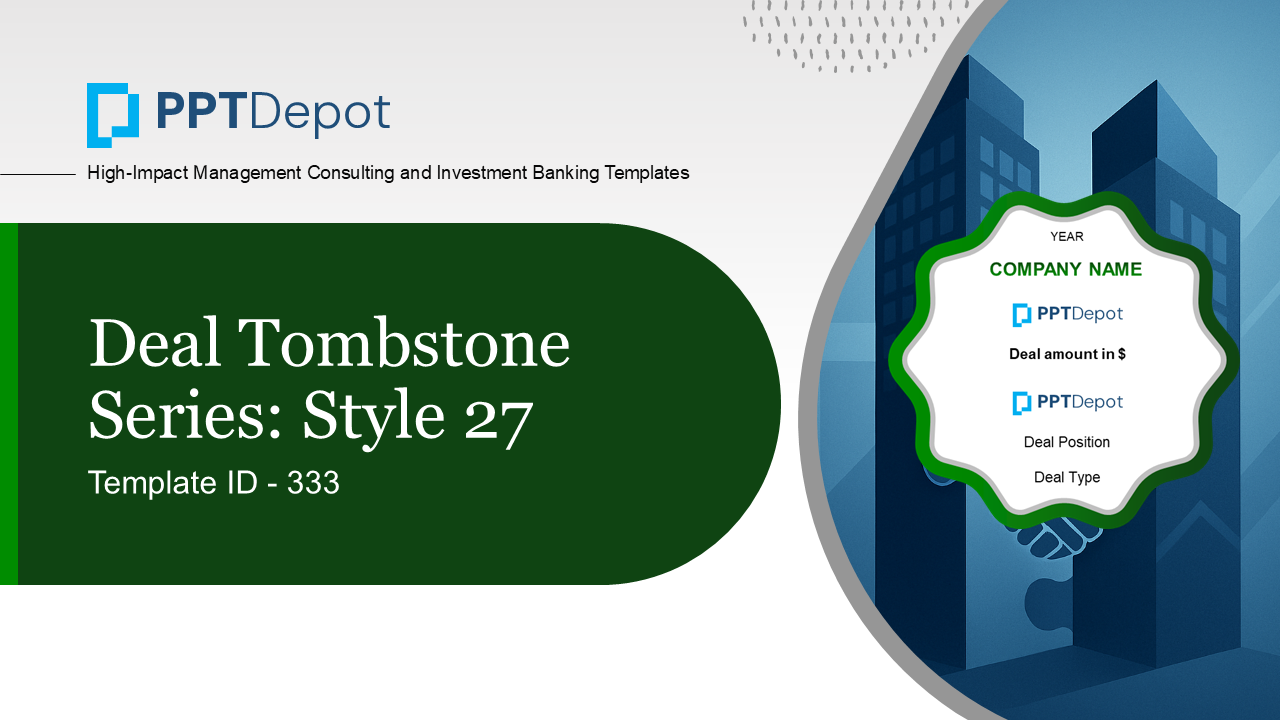 PPTDepot

High-Impact Management Consulting and Investment Banking Templates

Deal Tombstone Series: Style 27

Template ID - 333

YEAR

COMPANY NAME

PPTDepot

Deal amount in $

PPTDepot

Deal Position

Deal Type